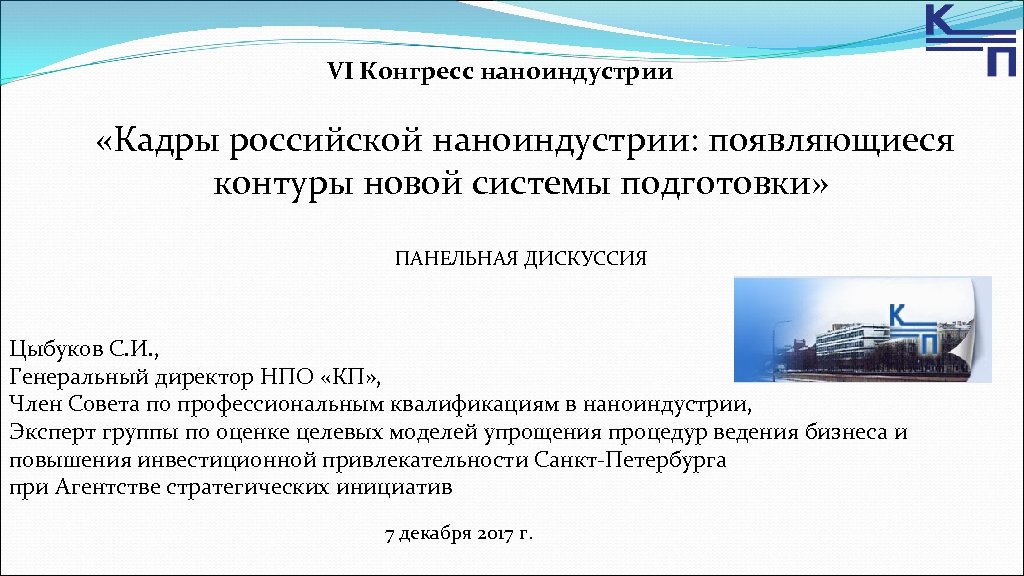 К
П

VI Конгресс наноиндустрии

«Кадры российской наноиндустрии: появляющиеся контуры новой системы подготовки»

ПАНЕЛЬНАЯ ДИСКУССИЯ

К
П

Цыбуков С.И.,
Генеральный директор НПО «КП»,
Член Совета по профессиональным квалификациям в наноиндустрии,
Эксперт группы по оценке целевых моделей упрощения процедур ведения бизнеса и повышения инвестиционной привлекательности Санкт-Петербурга при Агентстве стратегических инициатив

7 декабря 2017 г.